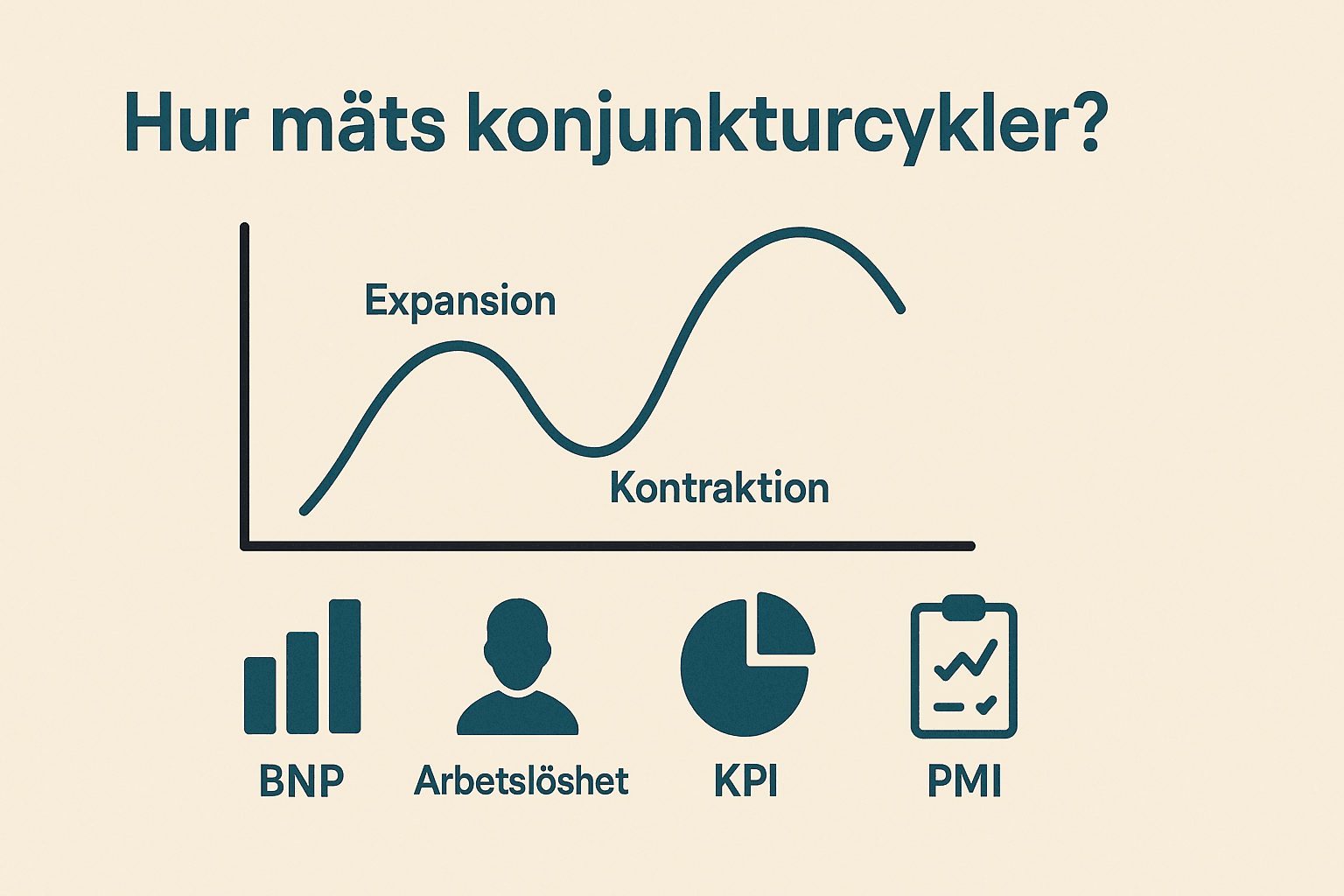 Hur mäts konjunkturcykler?

Expansion

Kontraktion

BNP

Arbetslöshet

KPI

PMI